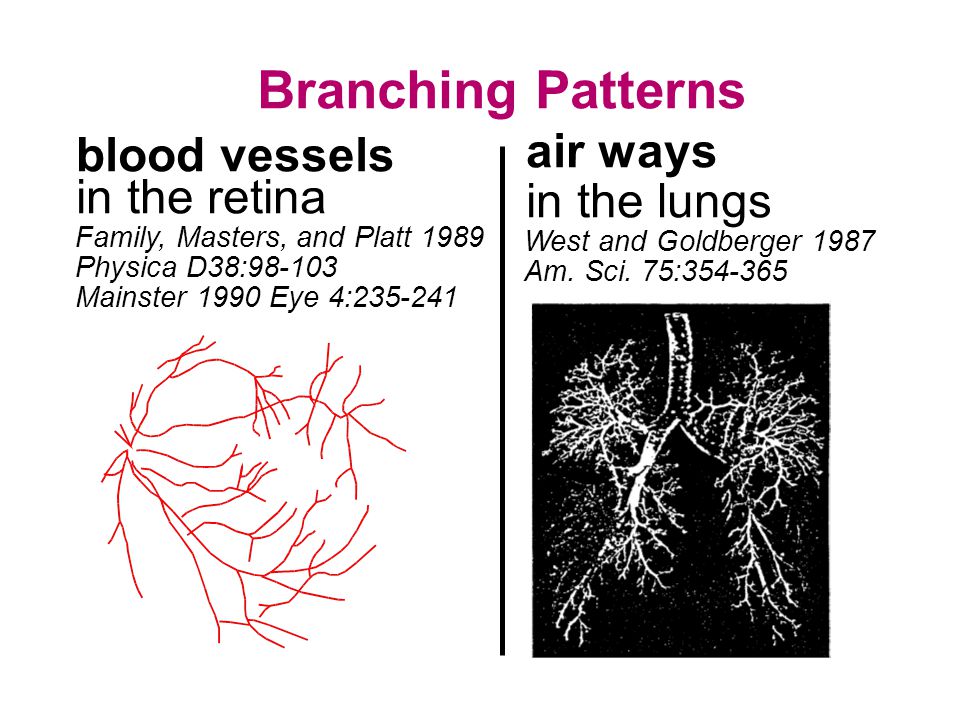 Branching Patterns

blood vessels
in the retina
Family, Masters, and Platt 1989
Physica D38:98-103
Mainster 1990 Eye 4:235-241

air ways
in the lungs
West and Goldberger 1987
Am. Sci. 75:354-365